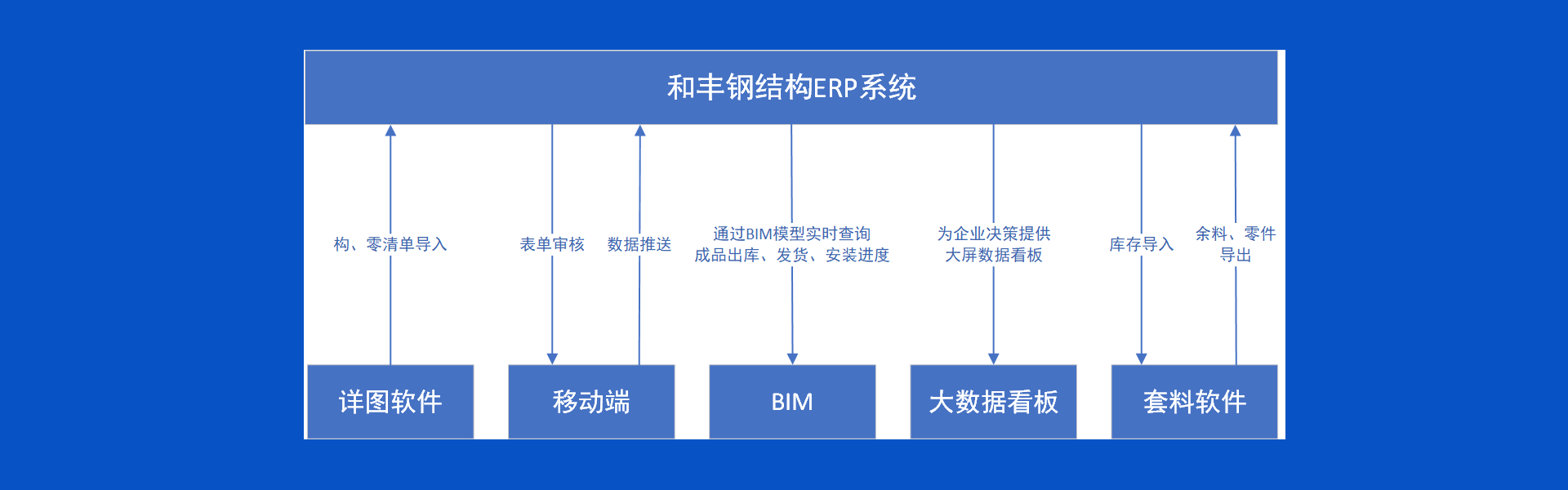 和丰钢结构ERP系统

构、零清单导入

表单审核

数据推送

通过BIM模型实时查询
成品出库、发货、安装进度

为企业决策提供
大屏数据看板

库存导入

余料、零件
导出

详图软件

移动端

BIM

大数据看板

套料软件